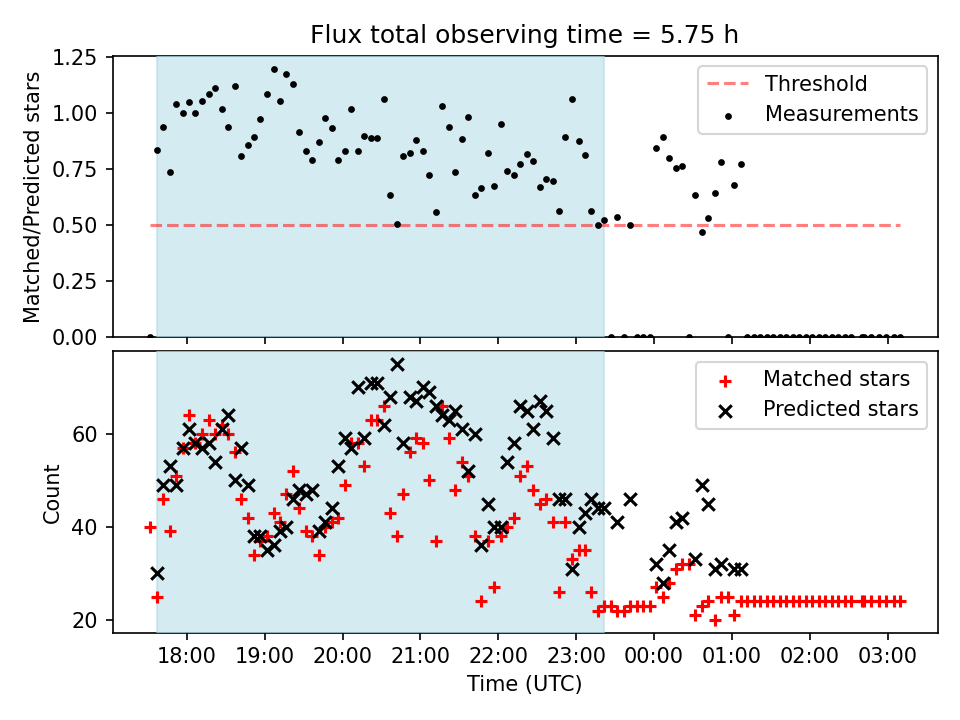 Flux total observing time = 5.75 h

Matched/Predicted stars

1.25
1.00
0.75
0.50
0.25
0.00

Threshold
Measurements

Count

60
40
20

Matched stars
Predicted stars

18:00 19:00 20:00 21:00 22:00 23:00 00:00 01:00 02:00 03:00

Time (UTC)